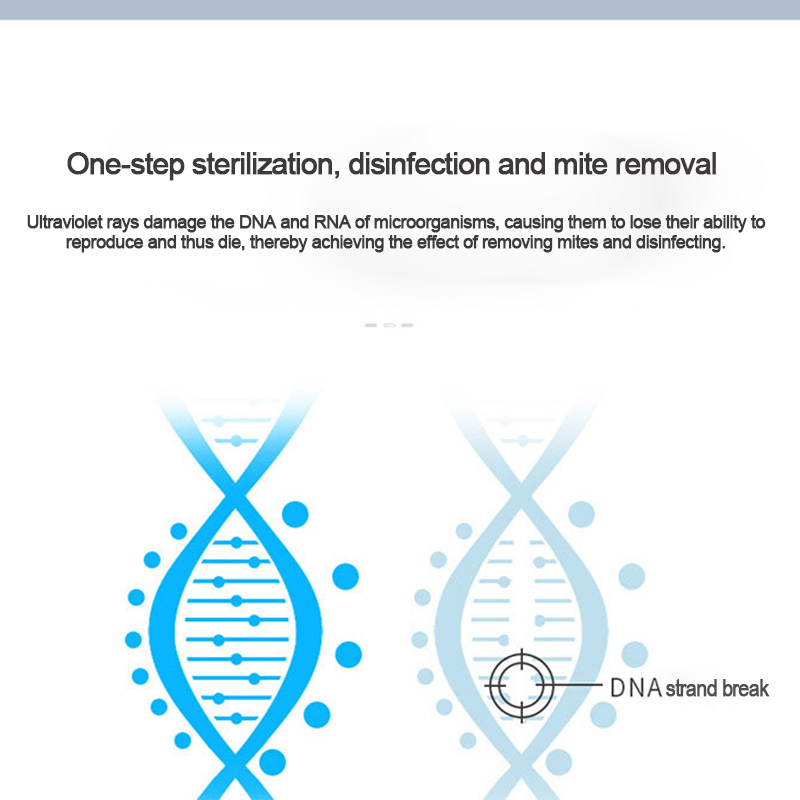 One-step sterilization, disinfection and mite removal

Ultraviolet rays damage the DNA and RNA of microorganisms, causing them to lose their ability to reproduce and thus die, thereby achieving the effect of removing mites and disinfecting.

DNA strand break